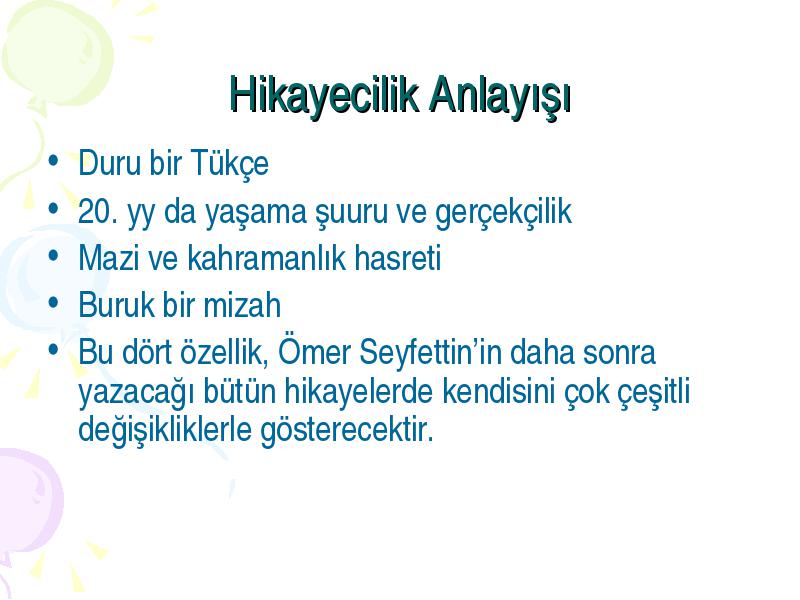 Hikayecilik Anlayışı

• Duru bir Tükçe
• 20. yy da yaşama şuuru ve gerçekçilik
• Mazi ve kahramanlık hasreti
• Buruk bir mizah
• Bu dört özellik, Ömer Seyfettin'in daha sonra yazacağı bütün hikayelerde kendisini çok çeşitli değişikliklerle gösterecektir.